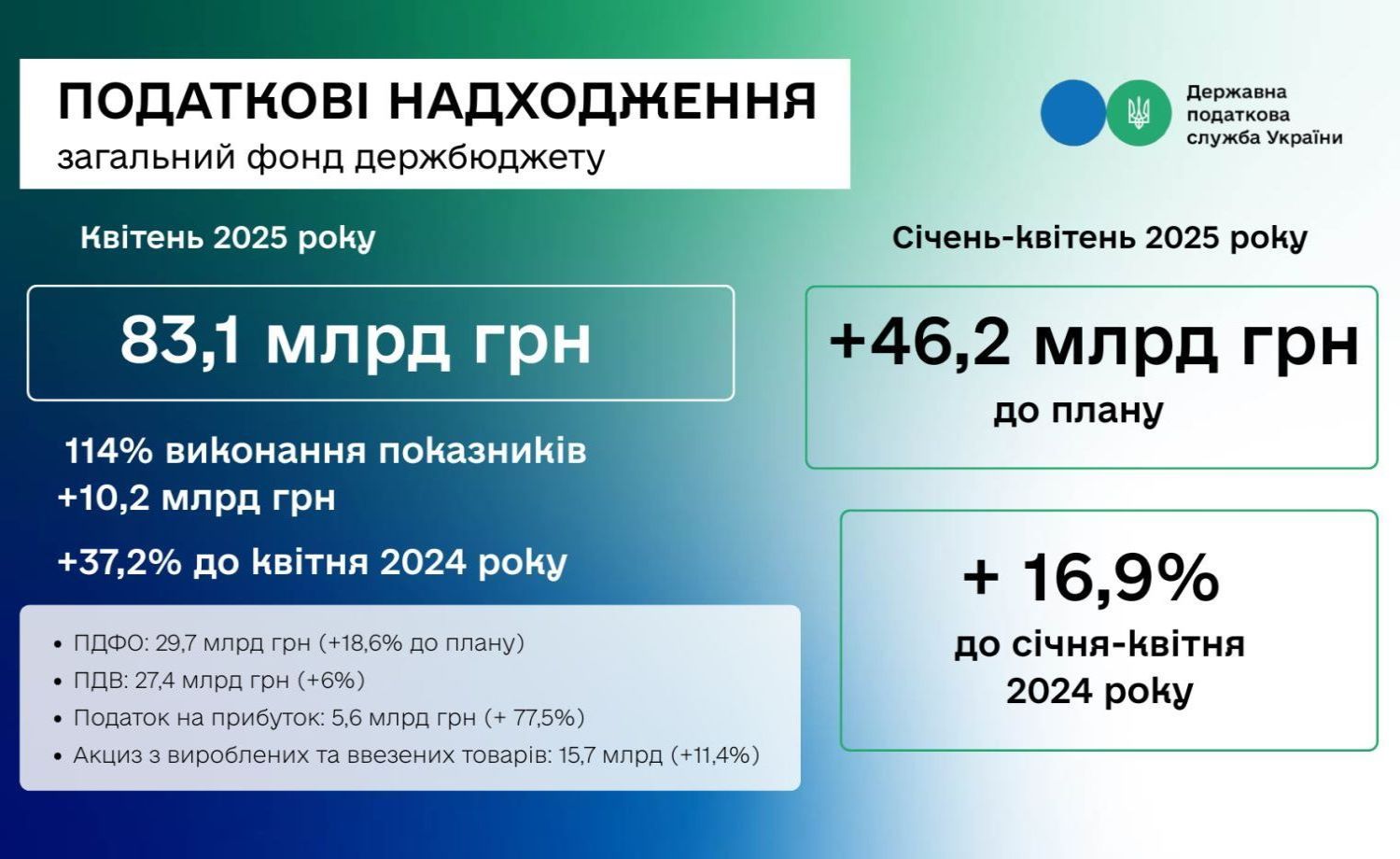 ПОДАТКОВІ НАДХОДЖЕННЯ
загальний фонд держбюджету

Державна податкова служба України

Квітень 2025 року

83,1 млрд грн

114% виконання показників
+10,2 млрд грн

+37,2% до квітня 2024 року

• ПДФО: 29,7 млрд грн (+18,6% до плану)
• ПДВ: 27,4 млрд грн (+6%)
• Податок на прибуток: 5,6 млрд грн (+ 77,5%)
• Акциз з вироблених та ввезених товарів: 15,7 млрд (+11,4%)

Січень-квітень 2025 року

+46,2 млрд грн
до плану

+ 16,9%
до січня-квітня 2024 року